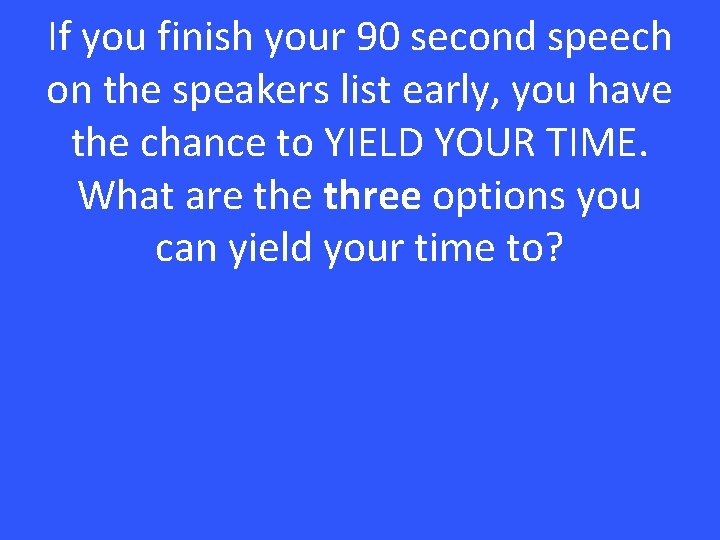 If you finish your 90 second speech on the speakers list early, you have the chance to YIELD YOUR TIME. What are the three options you can yield your time to?